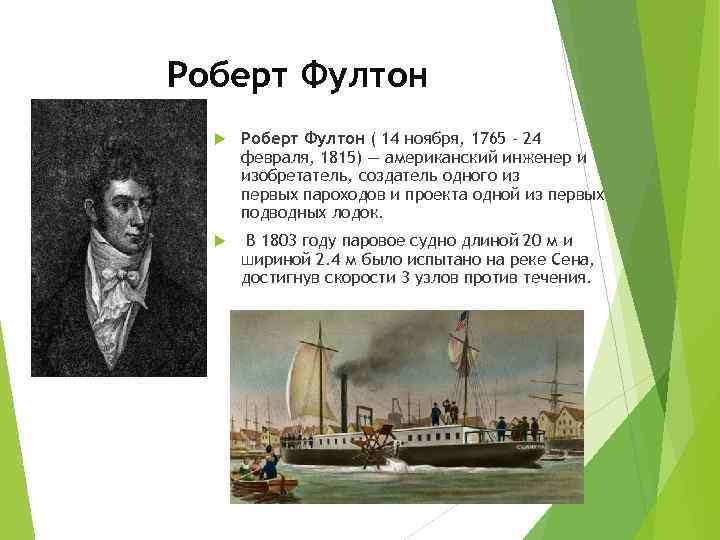 Роберт Фултон

Роберт Фултон ( 14 ноября, 1765 - 24 февраля, 1815) — американский инженер и изобретатель, создатель одного из первых пароходов и проекта одной из первых подводных лодок.

В 1803 году паровое судно длиной 20 м и шириной 2.4 м было испытано на реке Сена, достигнув скорости 3 узлов против течения.